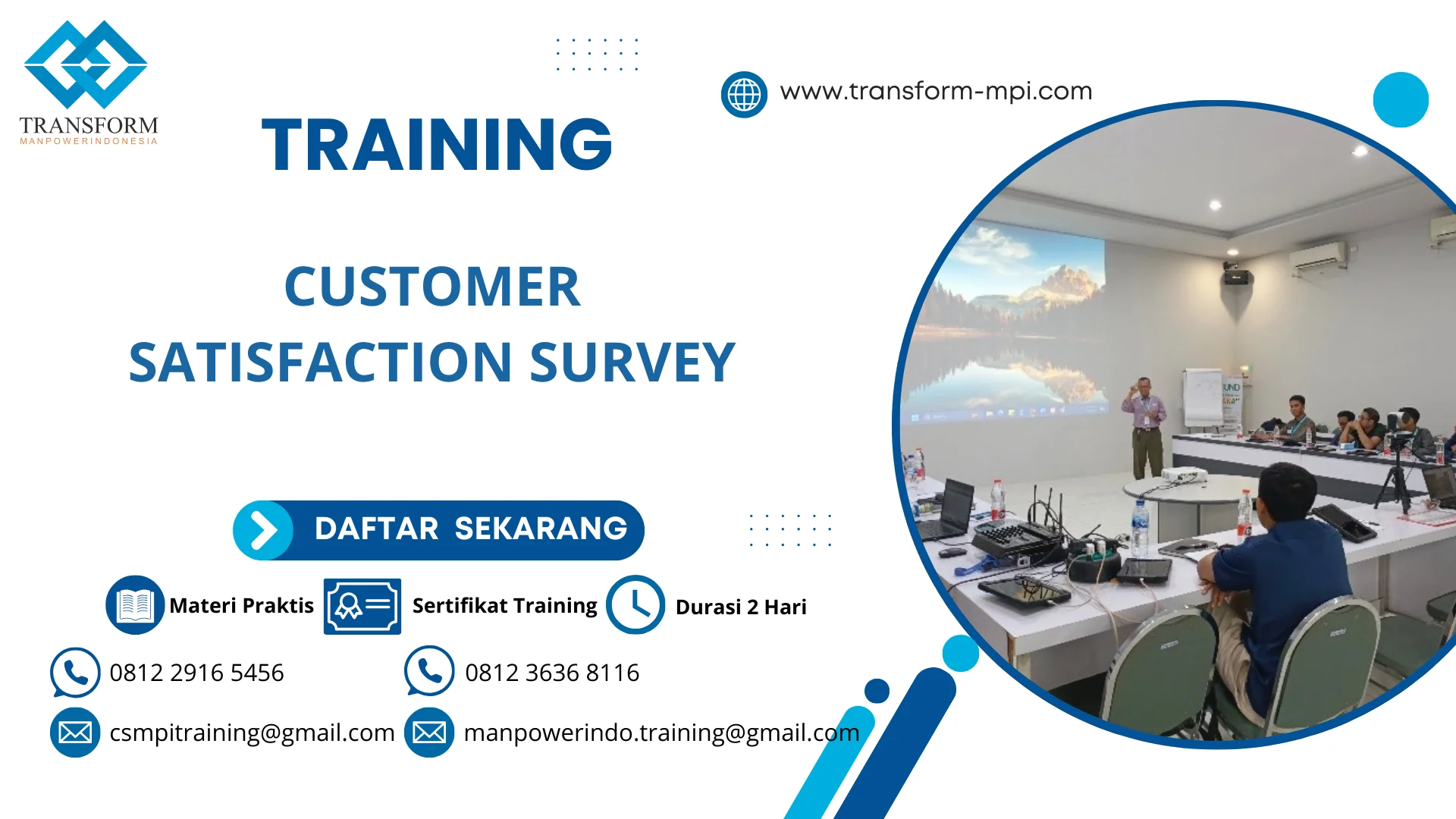 TRANSFORM
MANPOWERINDONESIA

www.transform-mpi.com

TRAINING

CUSTOMER SATISFACTION SURVEY

DAFTAR SEKARANG

Materi Praktis

Sertifikat Training

Durasi 2 Hari

0812 2916 5456

0812 3636 8116

csmpitraining@gmail.com

manpowerindo.training@gmail.com